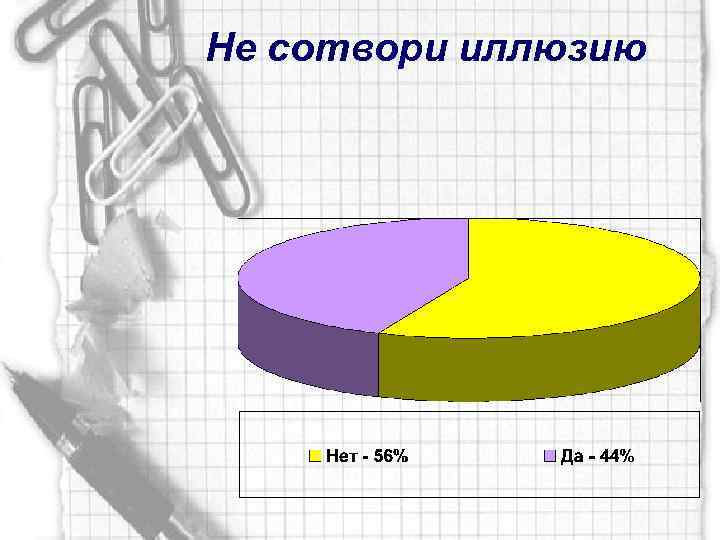 Не сотвори иллюзию

Нет - 56%

Да - 44%